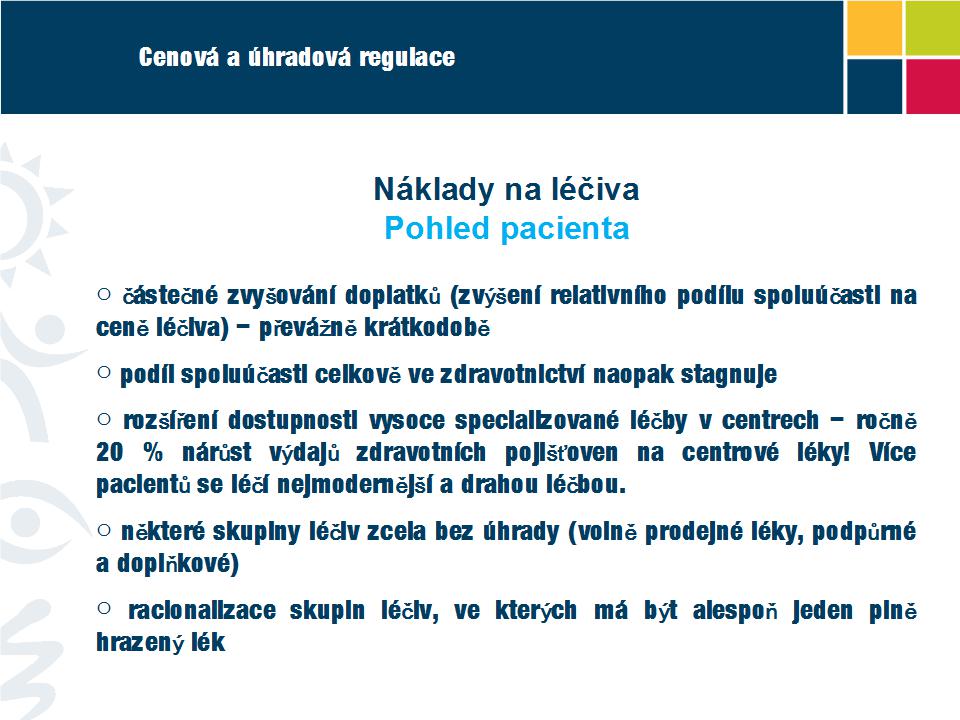 Cenová a úhradová regulace

Náklady na léčiva
Pohled pacienta

○ částečné zvyšování doplatků (zvýšení relativního podílu spoluúčasti na ceně léčiva) – převážně krátkodobě

○ podíl spoluúčasti celkově ve zdravotnictví naopak stagnuje

○ rozšíření dostupnosti vysoce specializované léčby v centrech – ročně 20 % nárůst výdajů zdravotních pojišťoven na centrové léky! Více pacientů se léčí nejmodernější a drahou léčbou.

○ některé skupiny léčiv zcela bez úhrady (volně prodejné léky, podpůrné a doplňkové)

○ racionalizace skupin léčiv, ve kterých má být alespoň jeden plně hrazený lék